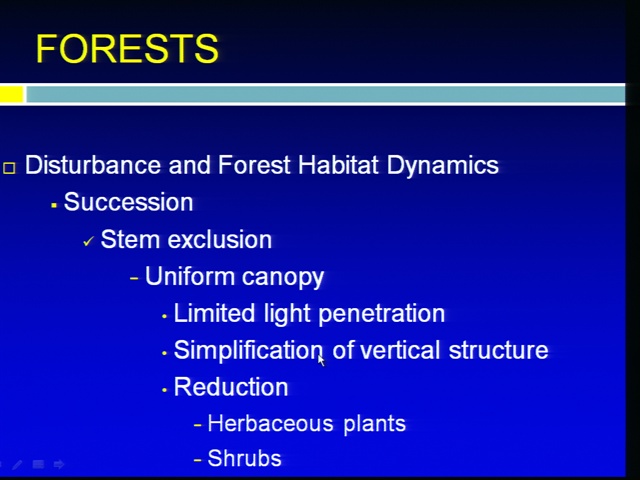 FORESTS

□ Disturbance and Forest Habitat Dynamics
▪ Succession
✓ Stem exclusion
– Uniform canopy
• Limited light penetration
• Simplification of vertical structure
• Reduction
– Herbaceous plants
– Shrubs